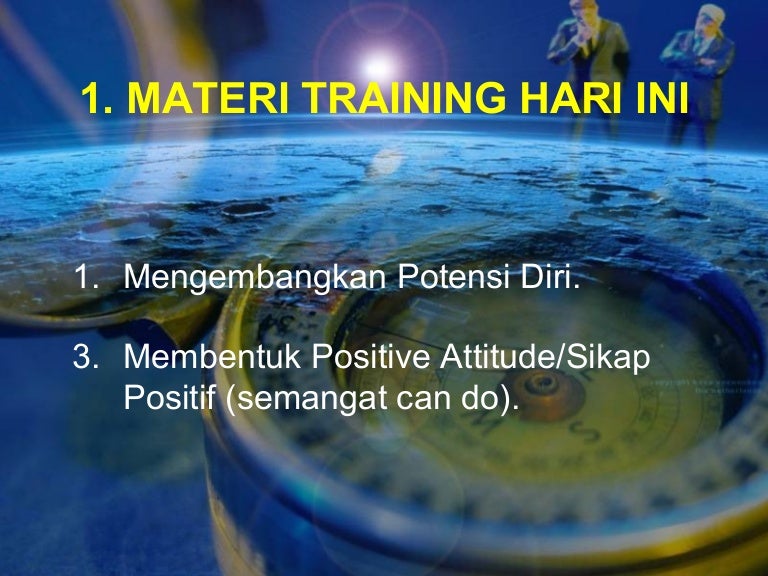 1. MATERI TRAINING HARI INI

1. Mengembangkan Potensi Diri.

3. Membentuk Positive Attitude/Sikap Positif (semangat can do).